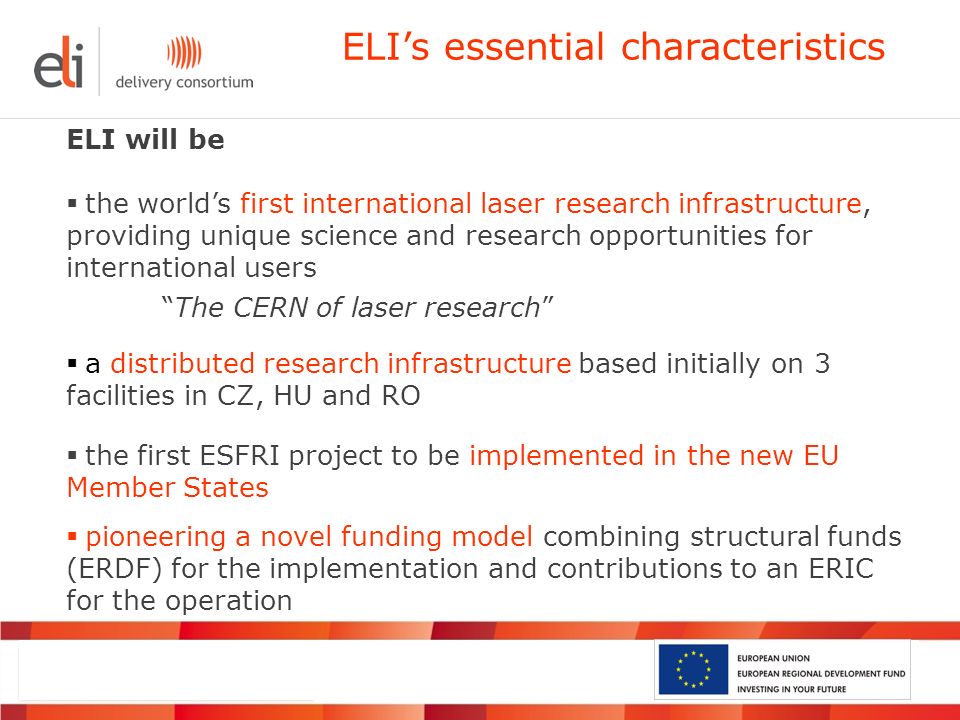 eli delivery consortium

ELI's essential characteristics

ELI will be

▪ the world's first international laser research infrastructure, providing unique science and research opportunities for international users

"The CERN of laser research"

▪ a distributed research infrastructure based initially on 3 facilities in CZ, HU and RO

▪ the first ESFRI project to be implemented in the new EU Member States

▪ pioneering a novel funding model combining structural funds (ERDF) for the implementation and contributions to an ERIC for the operation

EUROPEAN UNION
EUROPEAN REGIONAL DEVELOPMENT FUND
INVESTING IN YOUR FUTURE